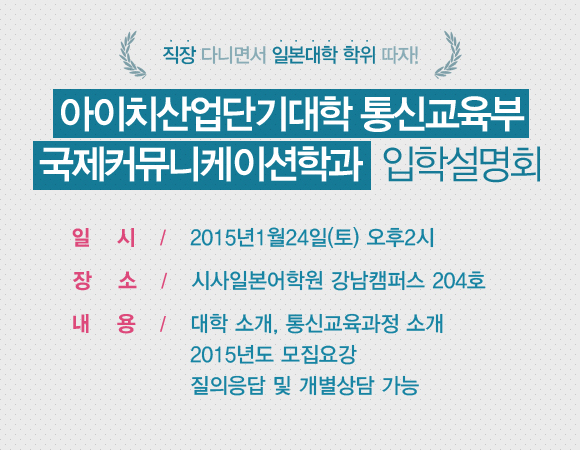 직장 다니면서 일본대학 학위 따자!

아이치산업단기대학 통신교육부
국제커뮤니케이션학과 입학설명회

일 시 / 2015년1월24일(토) 오후2시

장 소 / 시사일본어학원 강남캠퍼스 204호

내 용 / 대학 소개, 통신교육과정 소개
2015년도 모집요강
질의응답 및 개별상담 가능